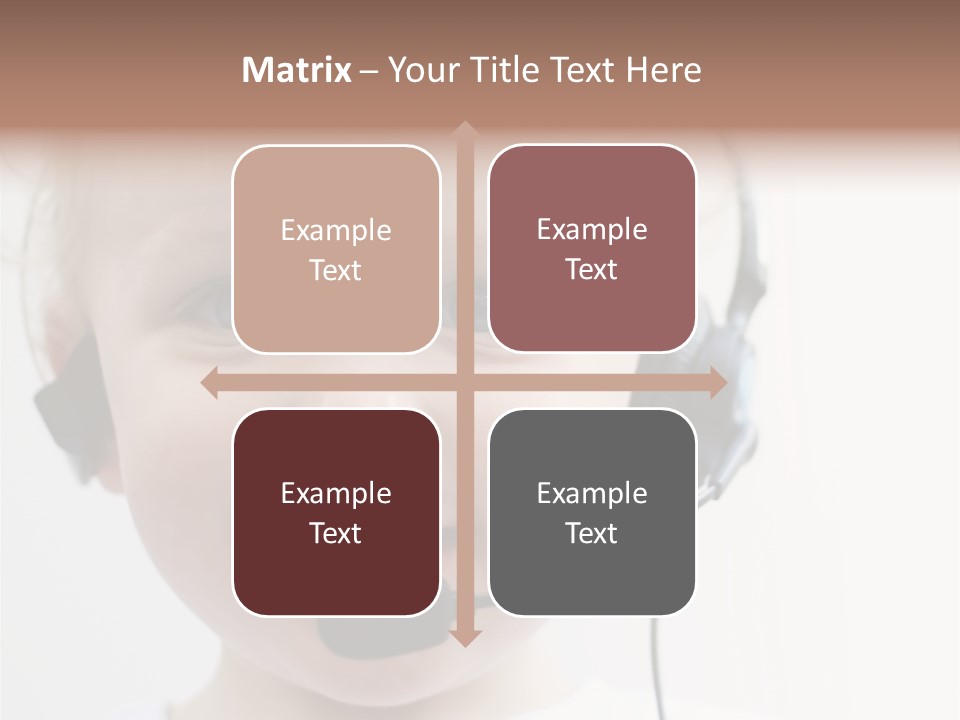 Matrix – Your Title Text Here

Example Text

Example Text

Example Text

Example Text